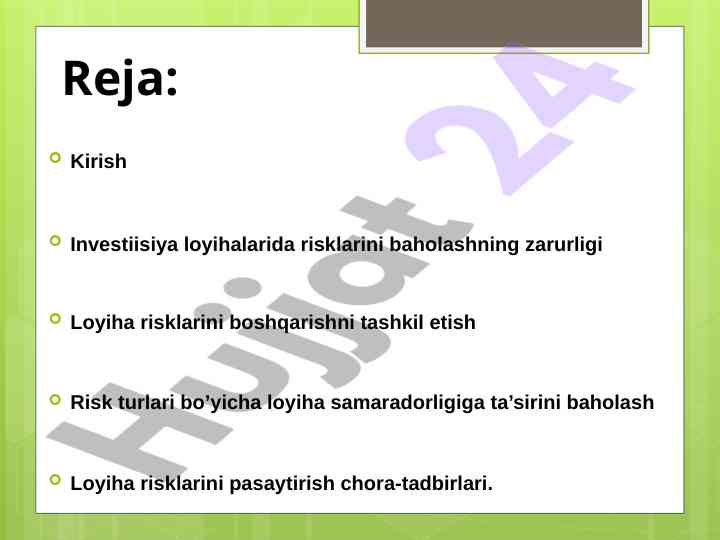 Reja:

Kirish

Investiisiya loyihalarida risklarini baholashning zarurligi

Loyiha risklarini boshqarishni tashkil etish

Risk turlari bo’yicha loyiha samaradorligiga ta’sirini baholash

Loyiha risklarini pasaytirish chora-tadbirlari.

Hujjat 24